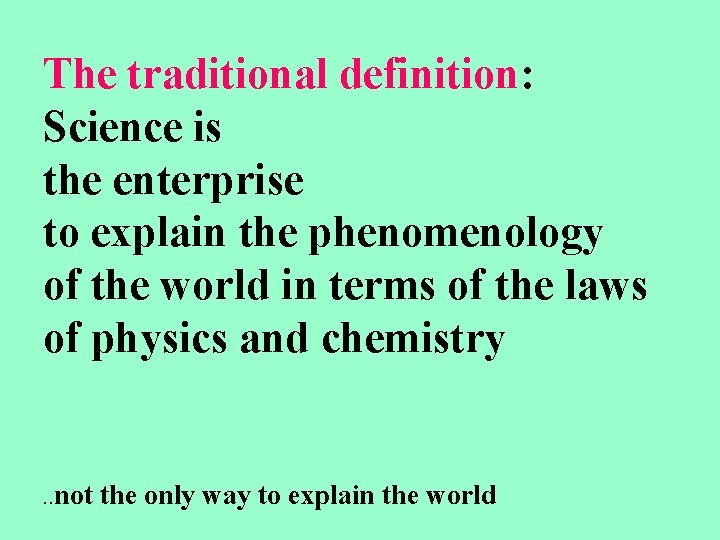 The traditional definition:
Science is
the enterprise
to explain the phenomenology
of the world in terms of the laws
of physics and chemistry

..not the only way to explain the world